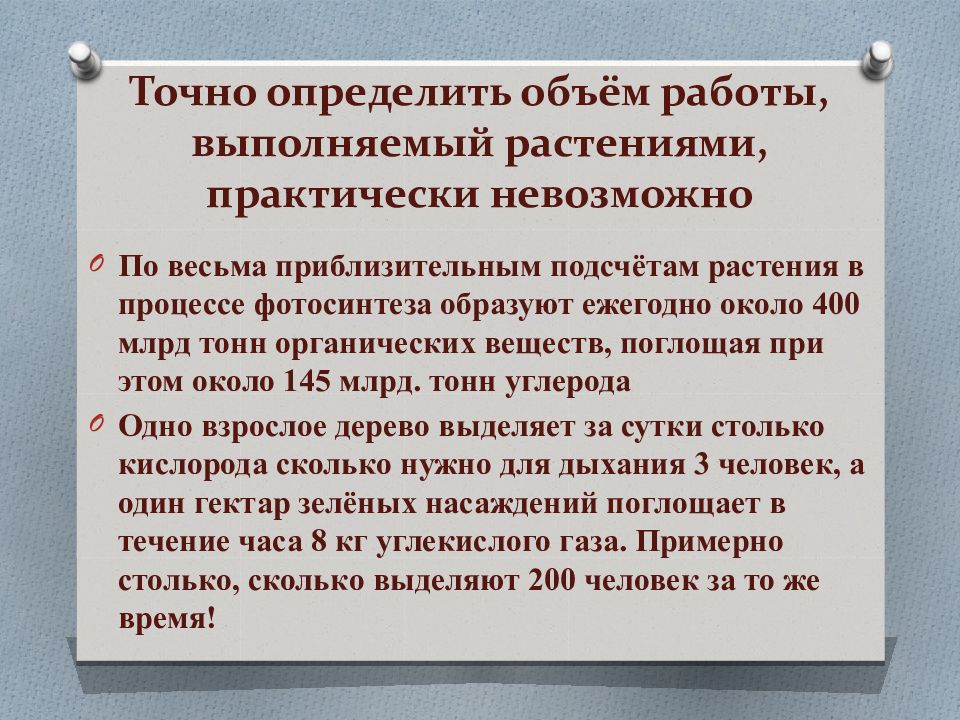 Точно определить объём работы, выполняемый растениями, практически невозможно

По весьма приблизительным подсчётам растения в процессе фотосинтеза образуют ежегодно около 400 млрд тонн органических веществ, поглощая при этом около 145 млрд. тонн углерода

Одно взрослое дерево выделяет за сутки столько кислорода сколько нужно для дыхания 3 человек, а один гектар зелёных насаждений поглощает в течение часа 8 кг углекислого газа. Примерно столько, сколько выделяют 200 человек за то же время!